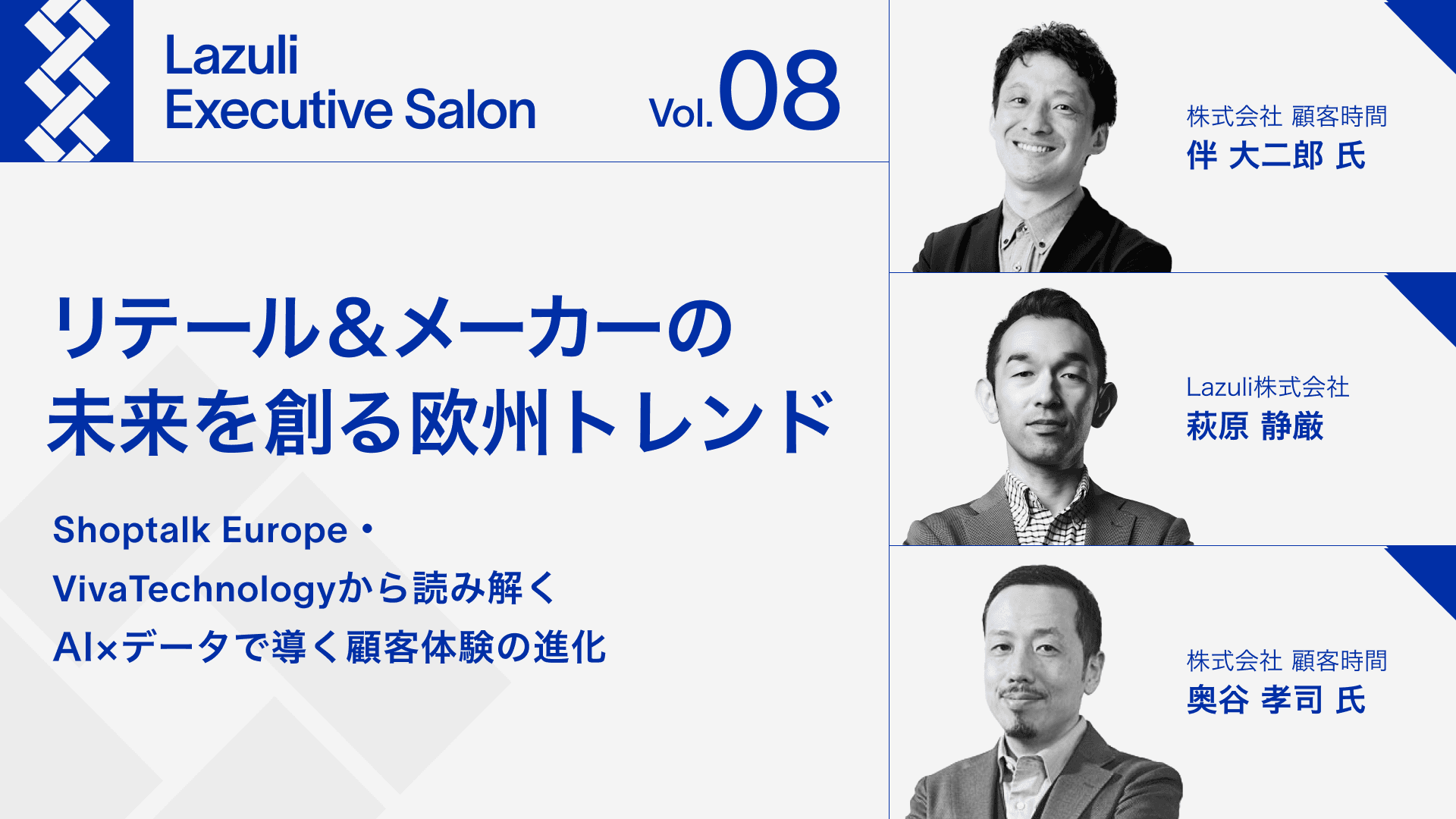 Lazuli
Executive Salon

Vol.08

リテール＆メーカーの
未来を創る欧州トレンド

Shoptalk Europe・
VivaTechnologyから読み解く
AI×データで導く顧客体験の進化

株式会社 顧客時間
伴 大二郎 氏

Lazuli株式会社
萩原 静厳

株式会社 顧客時間
奥谷 孝司 氏